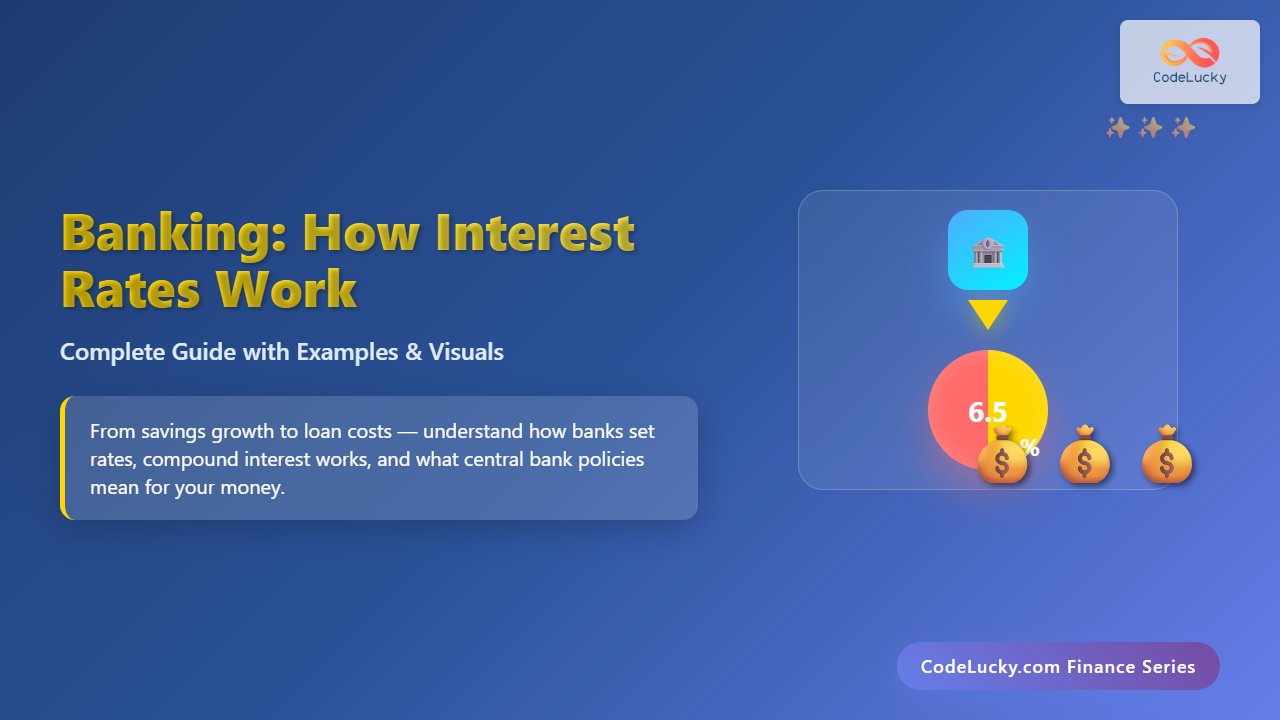 CodeLucky

Banking: How Interest Rates Work

Complete Guide with Examples & Visuals

From savings growth to loan costs — understand how banks set rates, compound interest works, and what central bank policies mean for your money.

6.5 %

CodeLucky.com Finance Series